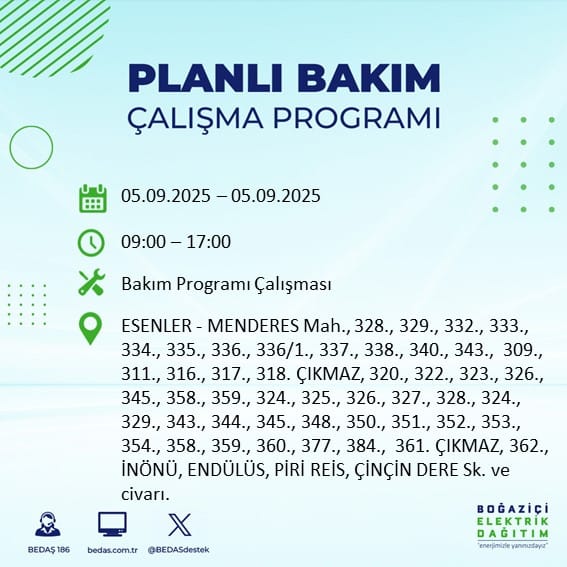 PLANLI BAKIM
ÇALIŞMA PROGRAMI

05.09.2025 – 05.09.2025

09:00 – 17:00

Bakım Programı Çalışması

ESENLER - MENDERES Mah., 328., 329., 332., 333., 334., 335., 336., 336/1., 337., 338., 340., 343., 309., 311., 316., 317., 318. ÇIKMAZ, 320., 322., 323., 326., 345., 358., 359., 324., 325., 326., 327., 328., 324., 329., 343., 344., 345., 348., 350., 351., 352., 353., 354., 358., 359., 360., 377., 384., 361. ÇIKMAZ, 362., İNÖNÜ, ENDÜLÜS, PİRİ REİS, ÇİNÇİN DERE Sk. ve civarı.

BEDAŞ 186
bedas.com.tr
@BEDASdestek

BOĞAZİÇİ
ELEKTRİK
DAĞITIM
"enerjimizle yanınızdayız"